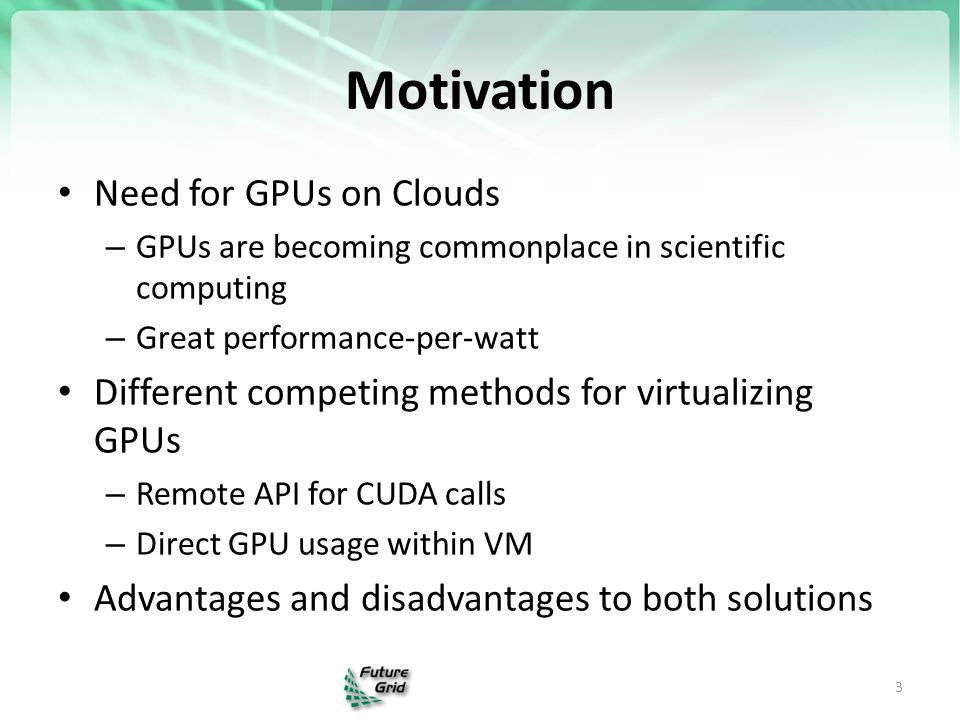 Motivation

• Need for GPUs on Clouds
  – GPUs are becoming commonplace in scientific computing
  – Great performance-per-watt
• Different competing methods for virtualizing GPUs
  – Remote API for CUDA calls
  – Direct GPU usage within VM
• Advantages and disadvantages to both solutions

Future Grid

3